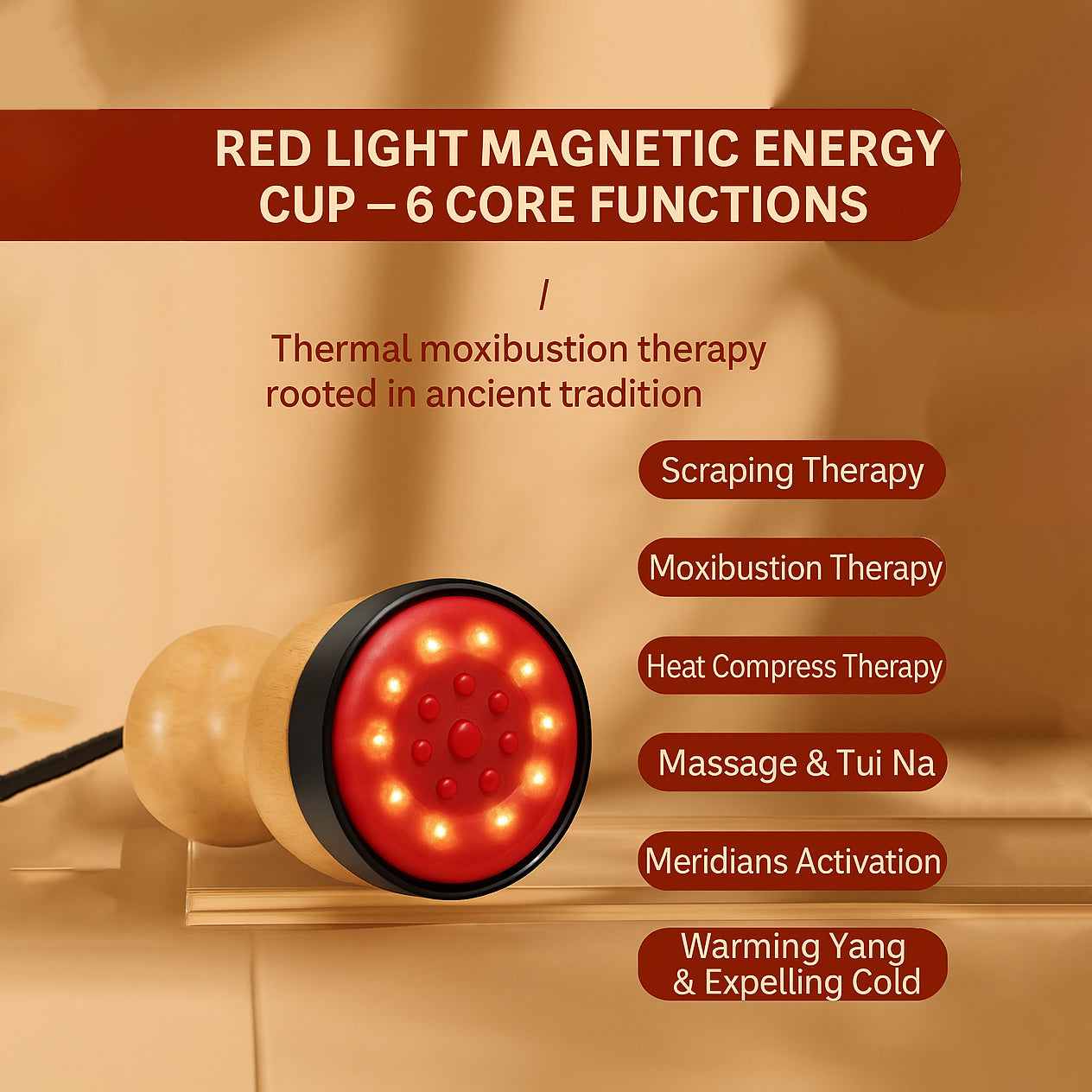 RED LIGHT MAGNETIC ENERGY CUP – 6 CORE FUNCTIONS

/

Thermal moxibustion therapy rooted in ancient tradition

Scraping Therapy

Moxibustion Therapy

Heat Compress Therapy

Massage & Tui Na

Meridians Activation

Warming Yang & Expelling Cold